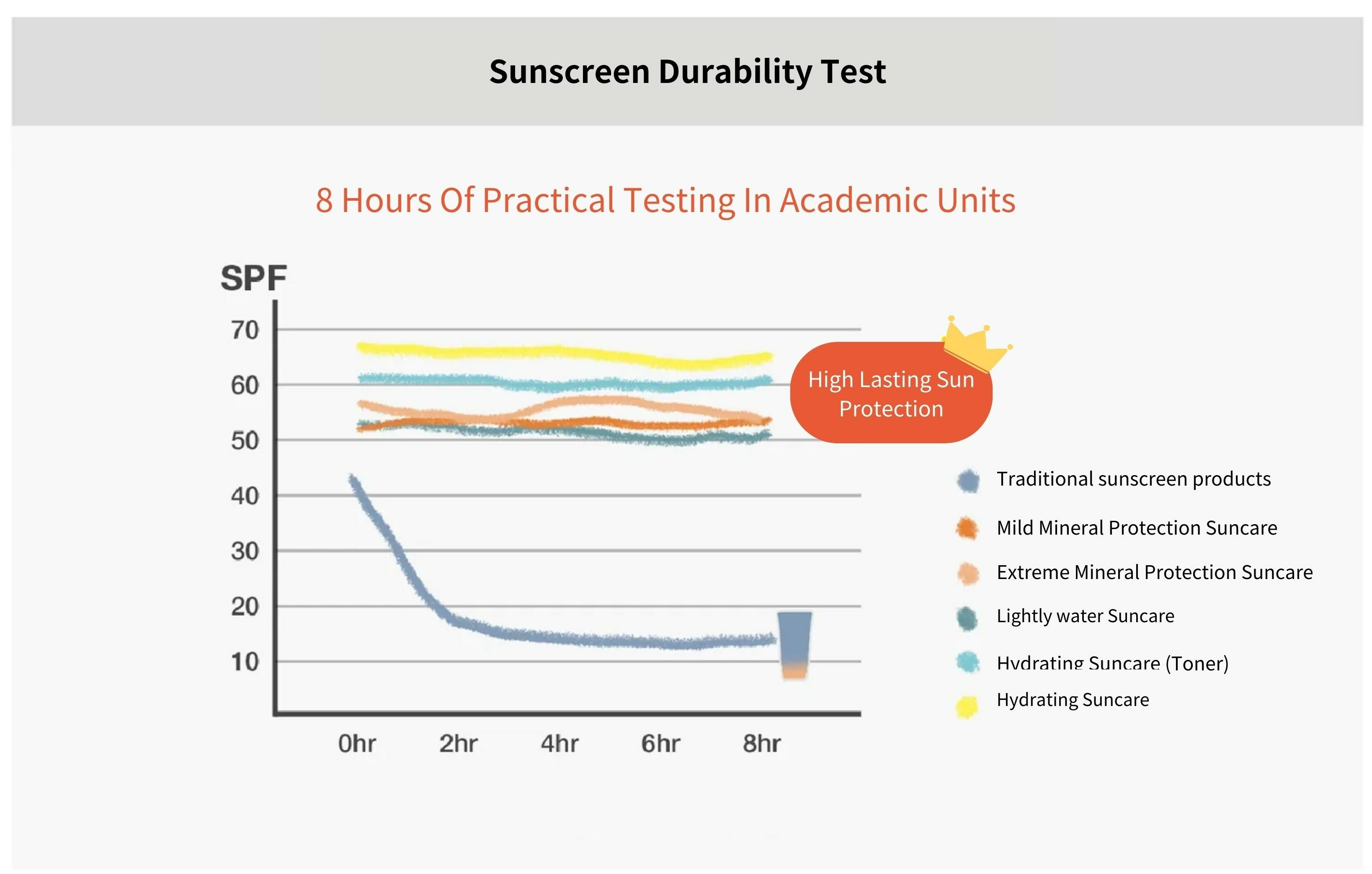 Sunscreen Durability Test

8 Hours Of Practical Testing In Academic Units

SPF

70
60
50
40
30
20
10

0hr 2hr 4hr 6hr 8hr

High Lasting Sun Protection

Traditional sunscreen products
Mild Mineral Protection Suncare
Extreme Mineral Protection Suncare
Lightly water Suncare
Hydrating Suncare (Toner)
Hydrating Suncare